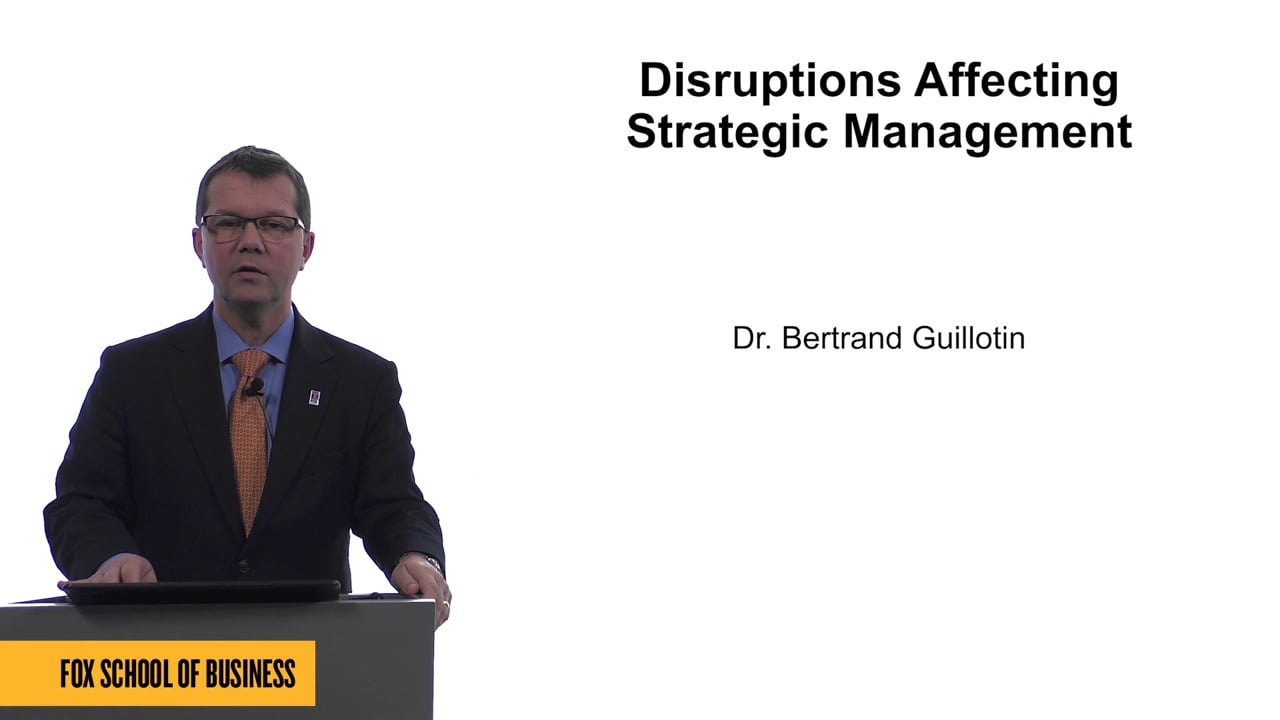 Disruptions Affecting Strategic Management

Dr. Bertrand Guillotin

FOX SCHOOL OF BUSINESS